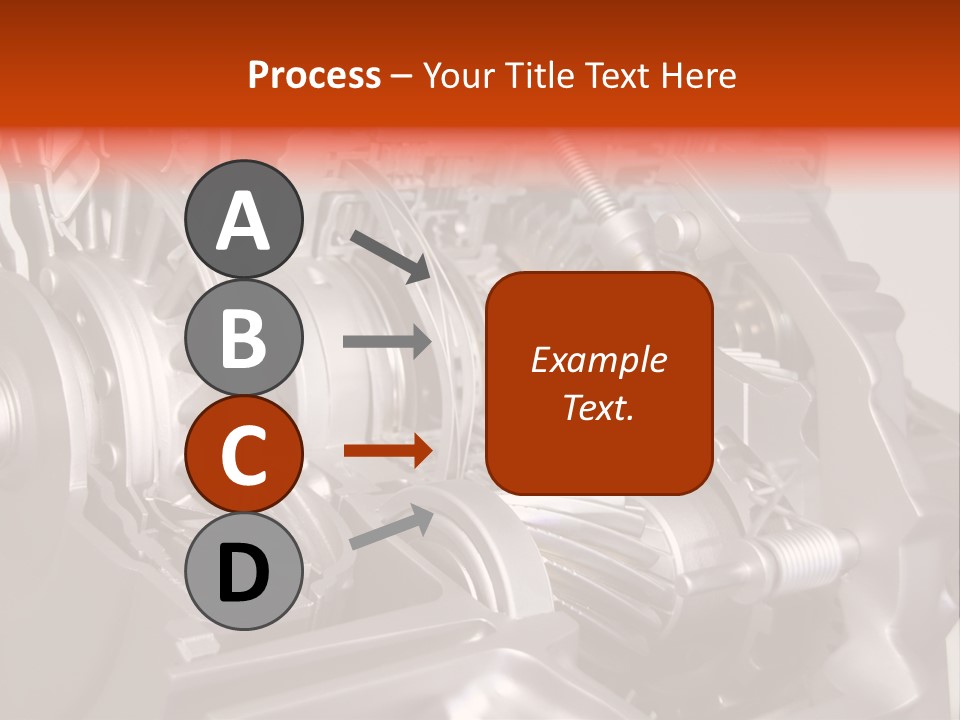 Process – Your Title Text Here

A

B

C

D

Example Text.